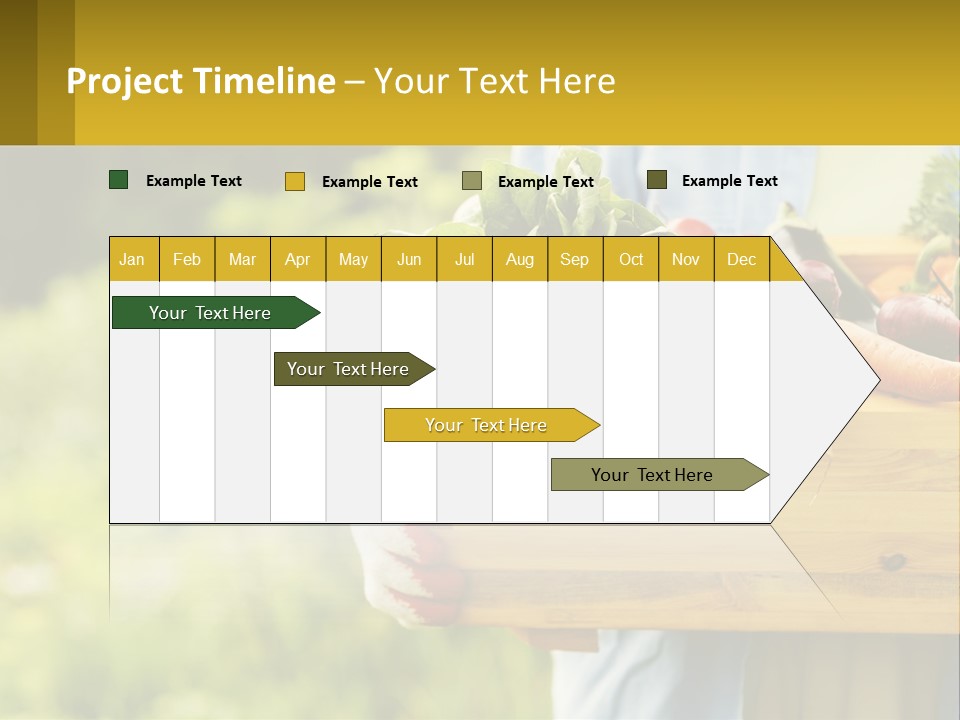 Project Timeline – Your Text Here

Example Text Example Text Example Text Example Text

| Jan | Feb | Mar | Apr | May | Jun | Jul | Aug | Sep | Oct | Nov | Dec |
|---|---|---|---|---|---|---|---|---|---|---|---|

Your Text Here

Your Text Here

Your Text Here

Your Text Here